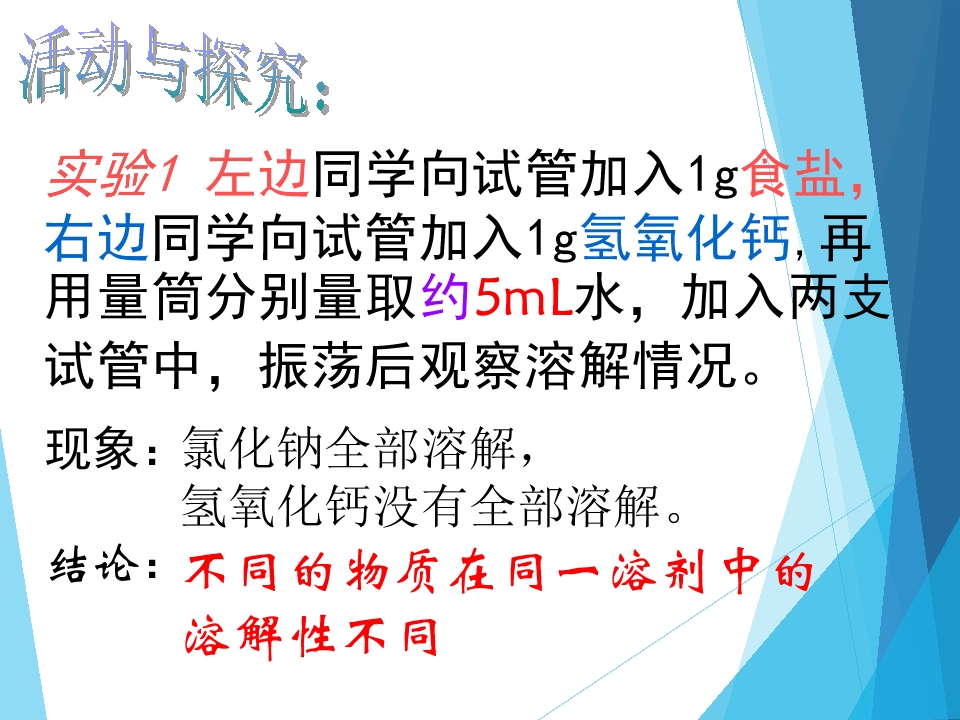 活动与探究：

实验1 左边同学向试管加入1g食盐，右边同学向试管加入1g氢氧化钙，再用量筒分别量取约5mL水，加入两支试管中，振荡后观察溶解情况。

现象：氯化钠全部溶解，
氢氧化钙没有全部溶解。

结论：不同的物质在同一溶剂中的溶解性不同